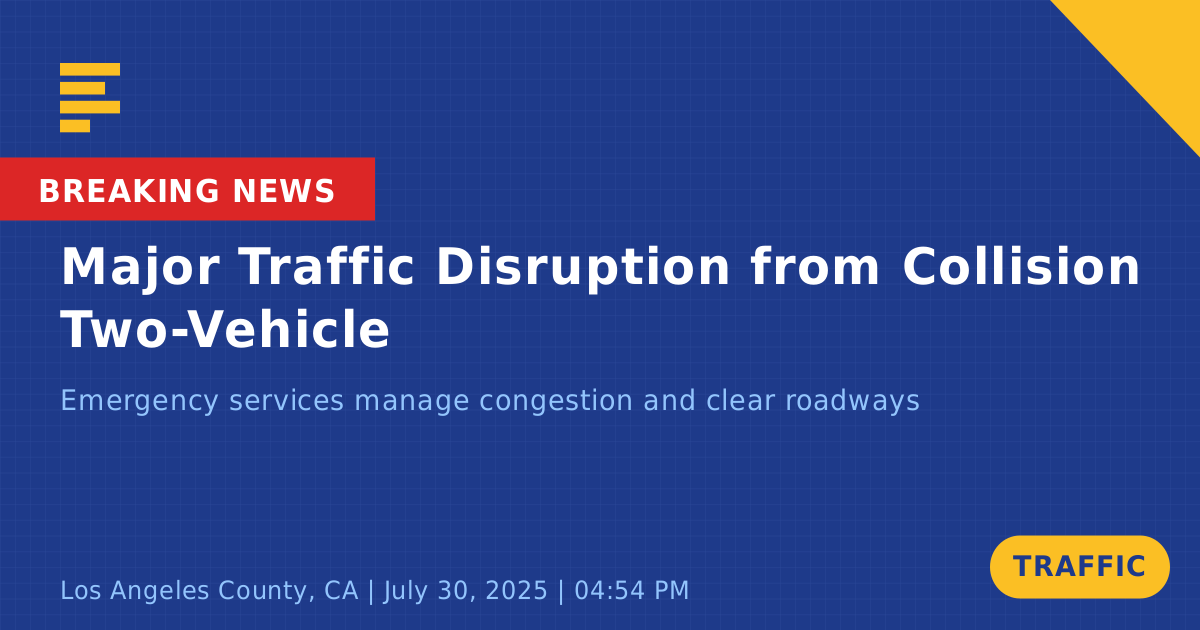 BREAKING NEWS

Major Traffic Disruption from Collision Two-Vehicle

Emergency services manage congestion and clear roadways

Los Angeles County, CA | July 30, 2025 | 04:54 PM

TRAFFIC